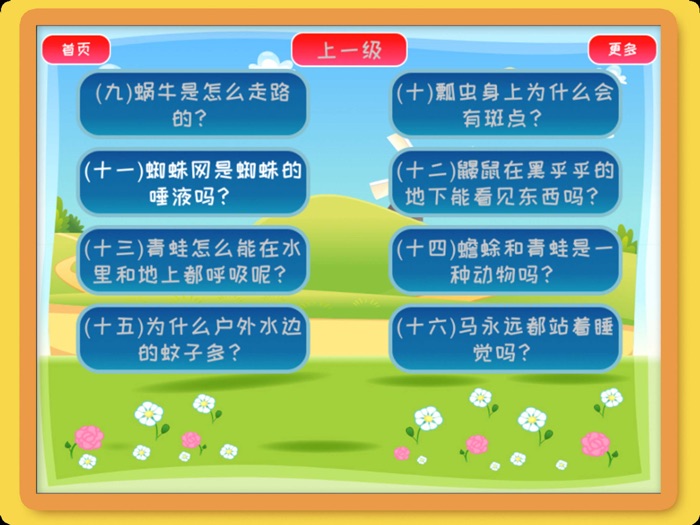 首页

上一级

更多

(九)蜗牛是怎么走路的?

(十)瓢虫身上为什么会有斑点?

(十一)蜘蛛网是蜘蛛的唾液吗?

(十二)鼹鼠在黑乎乎的地下能看见东西吗?

(十三)青蛙怎么能在水里和地上都呼吸呢?

(十四)蟾蜍和青蛙是一种动物吗?

(十五)为什么户外水边的蚊子多?

(十六)马永远都站着睡觉吗?